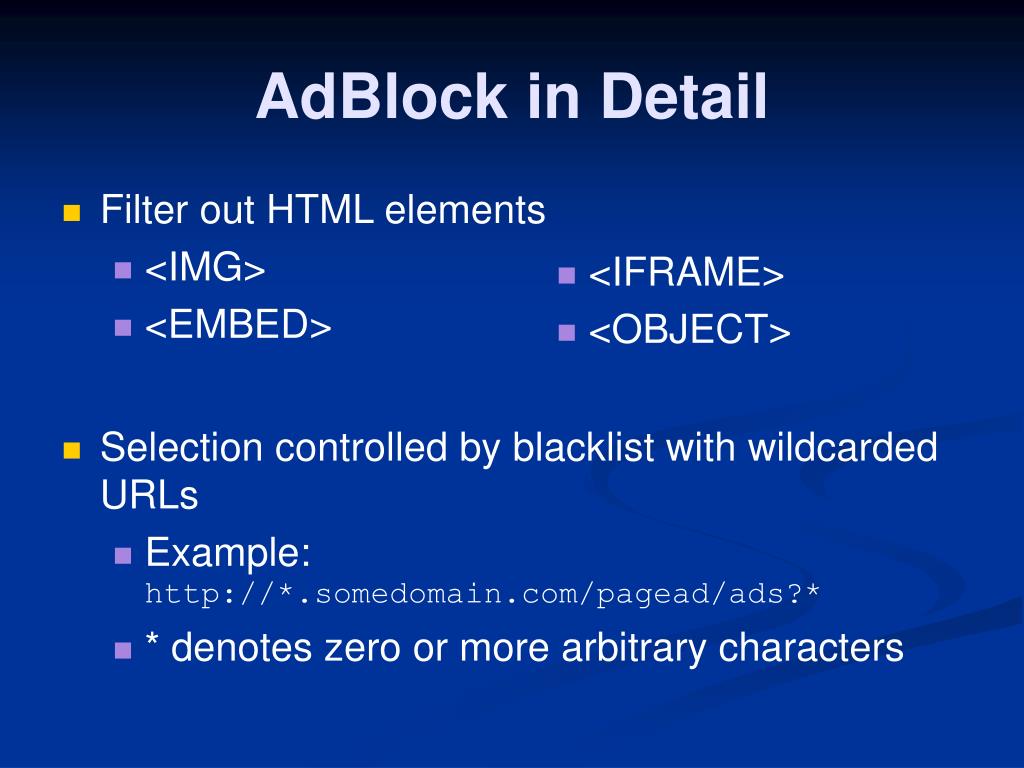 AdBlock in Detail

Filter out HTML elements

<IMG>

<EMBED>

<IFRAME>

<OBJECT>

Selection controlled by blacklist with wildcarded URLs

Example: http://*.somedomain.com/pagead/ads?*

* denotes zero or more arbitrary characters